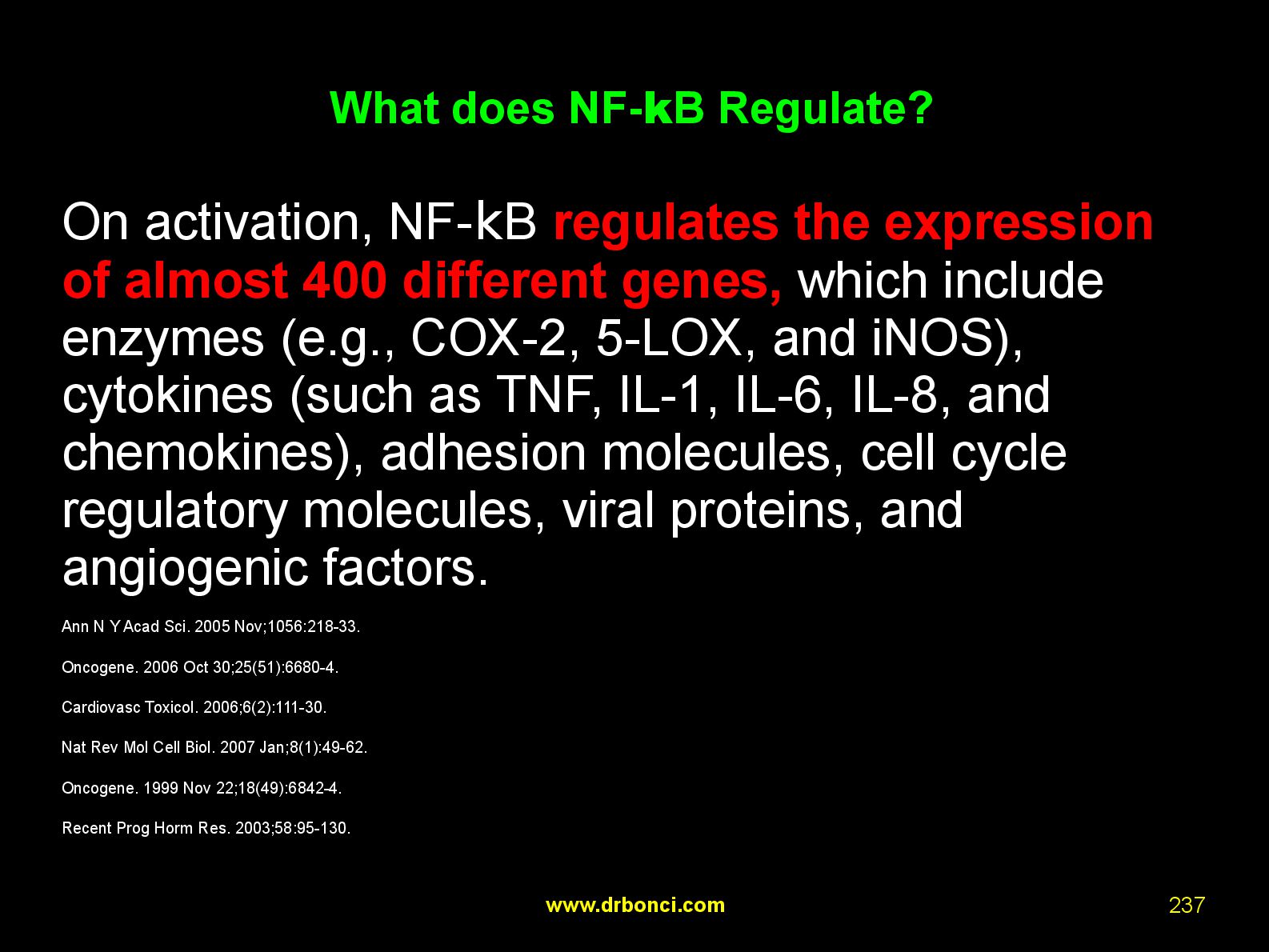 What does NF-kB Regulate?

On activation, NF-kB regulates the expression of almost 400 different genes, which include enzymes (e.g., COX-2, 5-LOX, and iNOS), cytokines (such as TNF, IL-1, IL-6, IL-8, and chemokines), adhesion molecules, cell cycle regulatory molecules, viral proteins, and angiogenic factors.

Ann N Y Acad Sci. 2005 Nov;1056:218-33.

Oncogene. 2006 Oct 30;25(51):6680-4.

Cardiovasc Toxicol. 2006;6(2):111-30.

Nat Rev Mol Cell Biol. 2007 Jan;8(1):49-62.

Oncogene. 1999 Nov 22;18(49):6842-4.

Recent Prog Horm Res. 2003;58:95-130.

www.drbonci.com

237